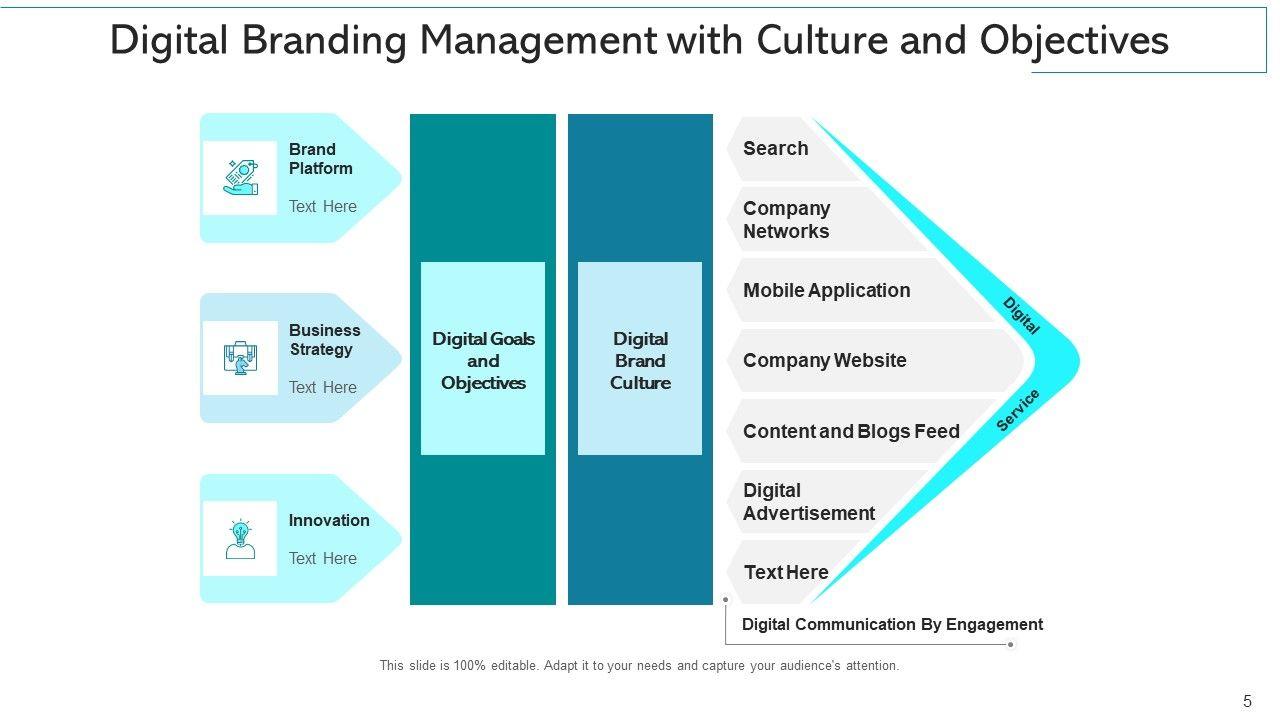 Digital Branding Management with Culture and Objectives

Brand Platform

Text Here

Business Strategy

Text Here

Innovation

Text Here

Digital Goals and Objectives

Digital Brand Culture

Search

Company Networks

Mobile Application

Company Website

Content and Blogs Feed

Digital Advertisement

Text Here

Digital

Service

Digital Communication By Engagement

This slide is 100% editable. Adapt it to your needs and capture your audience's attention.

5